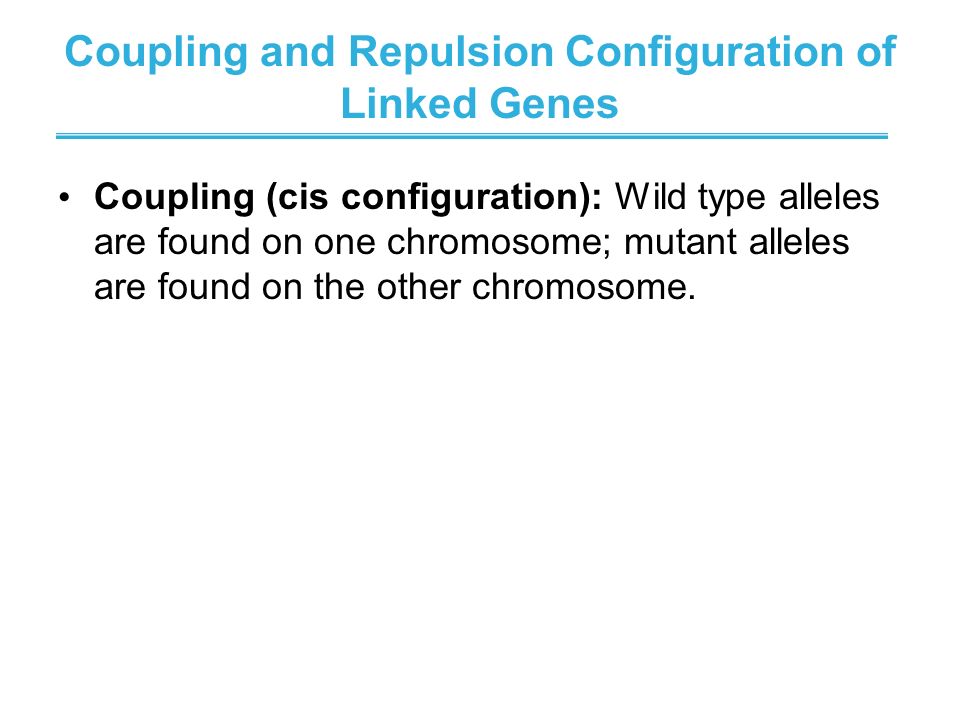 Coupling and Repulsion Configuration of Linked Genes

• Coupling (cis configuration): Wild type alleles are found on one chromosome; mutant alleles are found on the other chromosome.